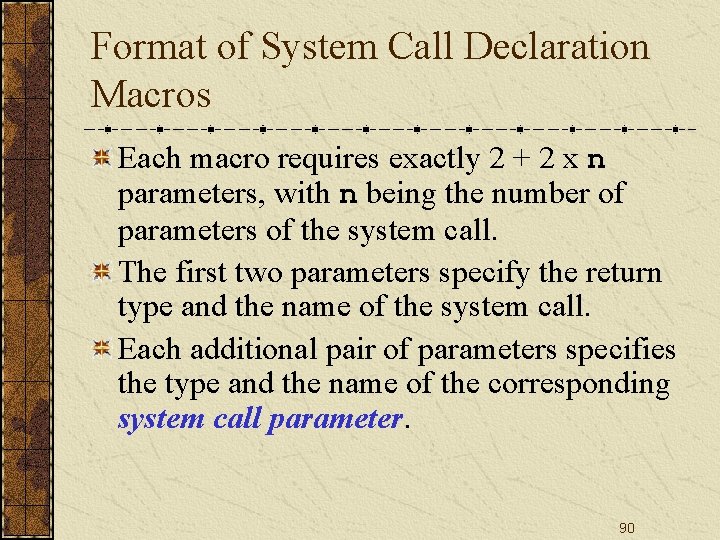 Format of System Call Declaration Macros

Each macro requires exactly 2 + 2 x n parameters, with n being the number of parameters of the system call.

The first two parameters specify the return type and the name of the system call.

Each additional pair of parameters specifies the type and the name of the corresponding system call parameter.

90